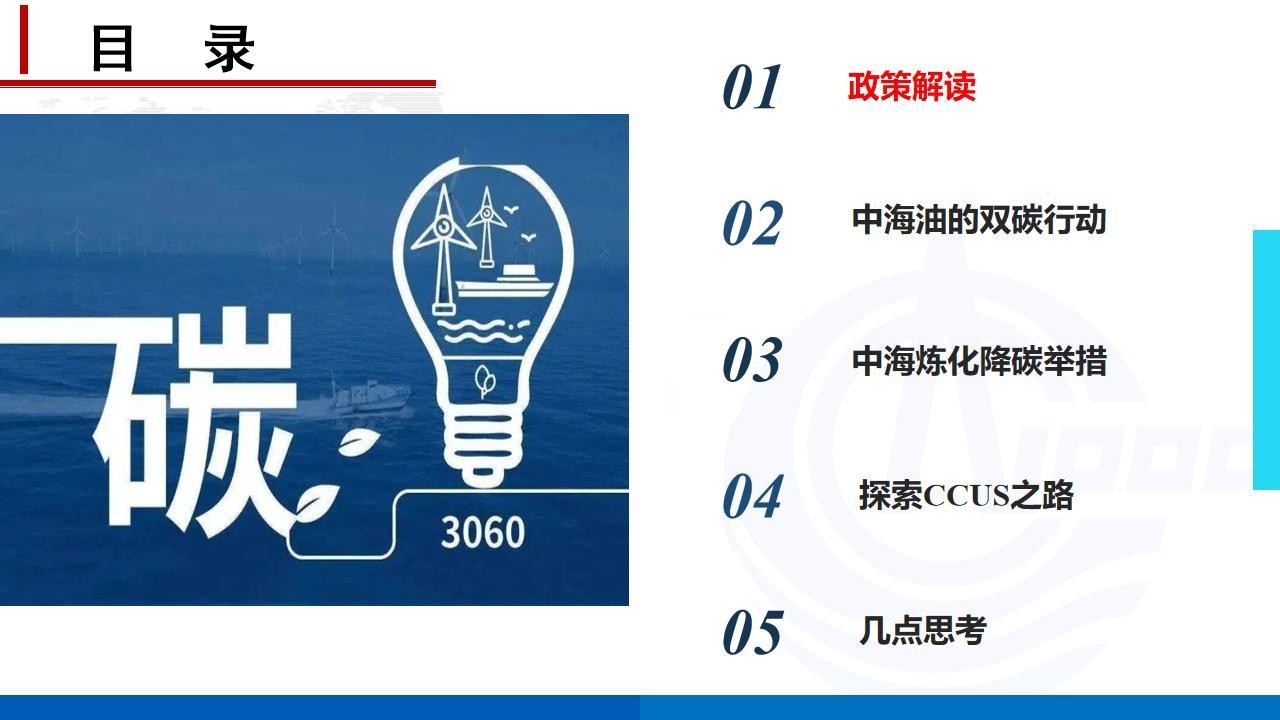 目　录

碳

3060

01 政策解读

02 中海油的双碳行动

03 中海炼化降碳举措

04 探索CCUS之路

05 几点思考